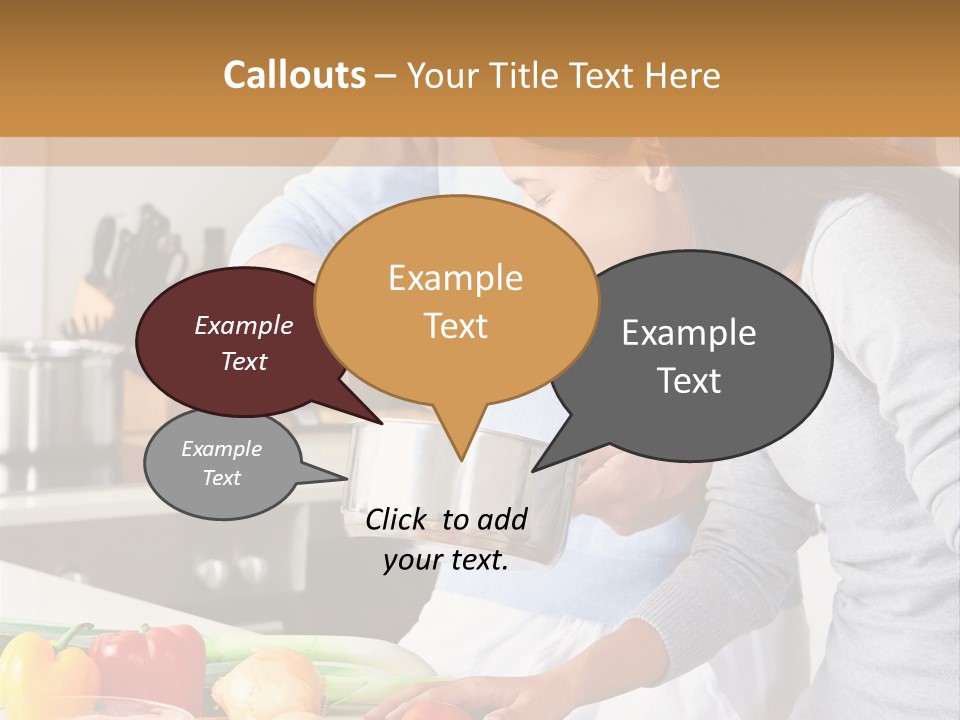 Callouts – Your Title Text Here

Example Text

Example Text

Example Text

Example Text

Click to add your text.